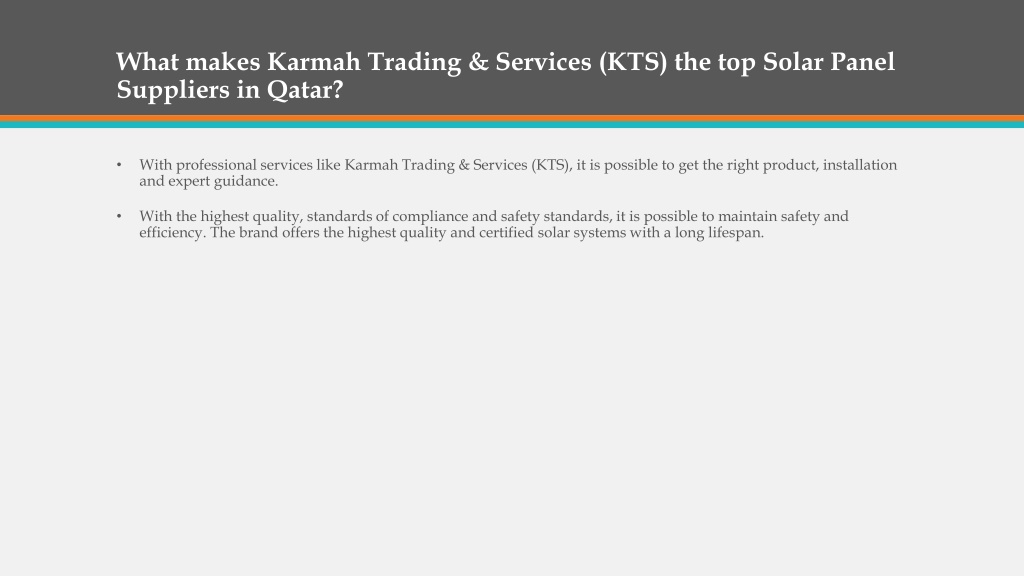 What makes Karmah Trading & Services (KTS) the top Solar Panel Suppliers in Qatar?

• With professional services like Karmah Trading & Services (KTS), it is possible to get the right product, installation and expert guidance.

• With the highest quality, standards of compliance and safety standards, it is possible to maintain safety and efficiency. The brand offers the highest quality and certified solar systems with a long lifespan.